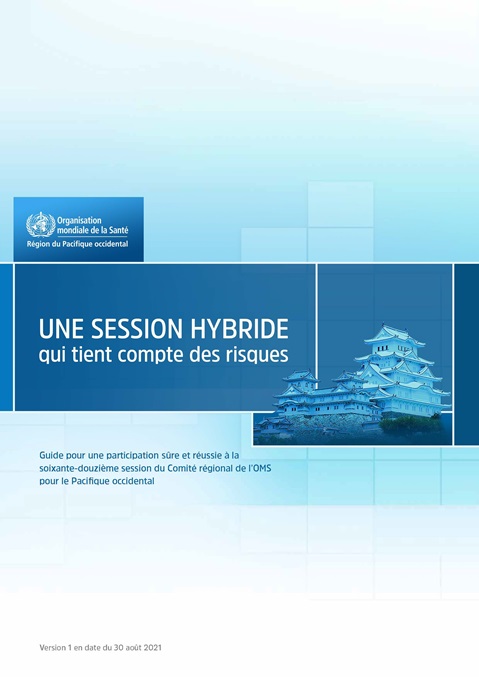 Organisation mondiale de la Santé
Région du Pacifique occidental

UNE SESSION HYBRIDE
qui tient compte des risques

Guide pour une participation sûre et réussie à la soixante-douzième session du Comité régional de l'OMS pour le Pacifique occidental

Version 1 en date du 30 août 2021